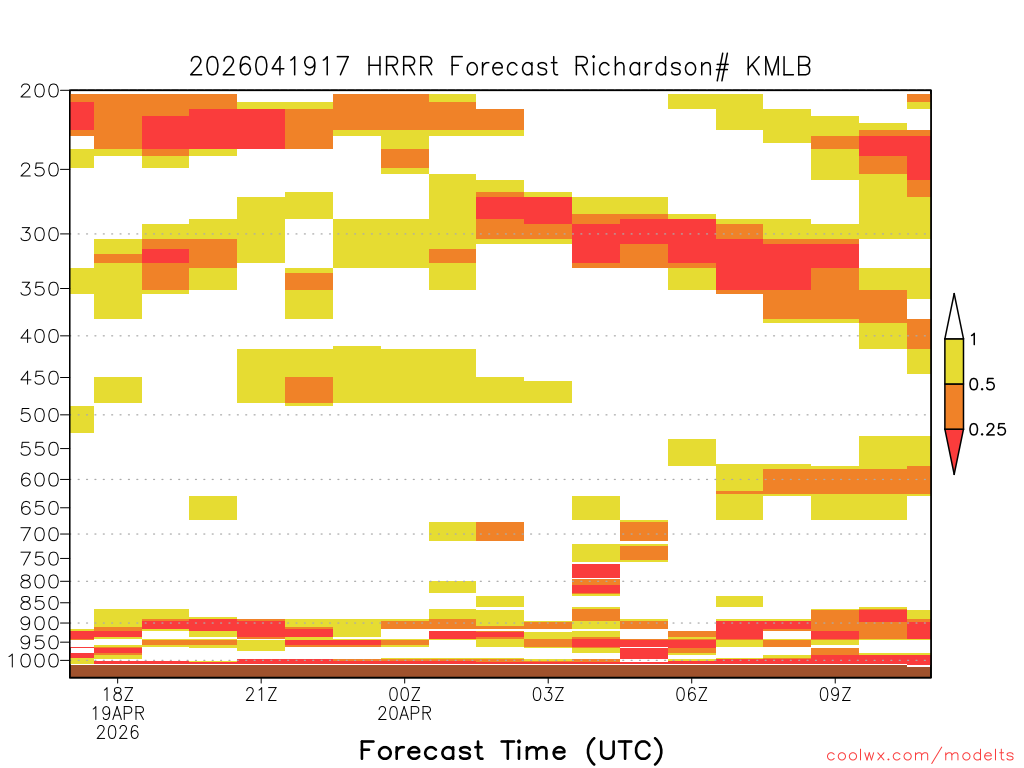 2026041917 HRRR Forecast Richardson# KMLB

200
250
300
350
400
450
500
550
600
650
700
750
800
850
900
950
1000

1
0.5
0.25

18Z
19APR
2026
21Z
00Z
20APR
03Z
06Z
09Z

Forecast Time (UTC)

coolwx.com/modelts